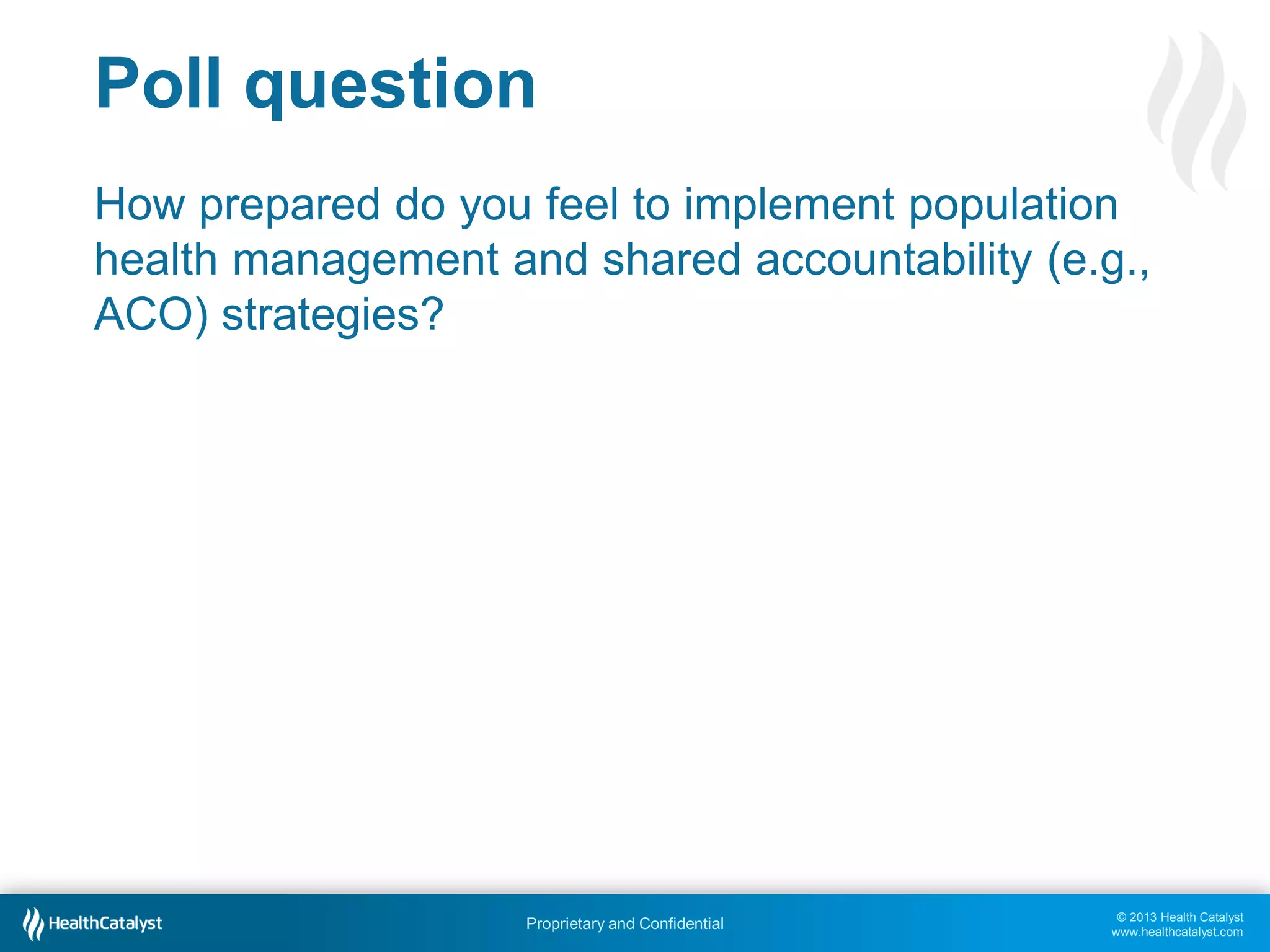 Poll question

How prepared do you feel to implement population health management and shared accountability (e.g., ACO) strategies?

HealthCatalyst

Proprietary and Confidential

© 2013 Health Catalyst
www.healthcatalyst.com